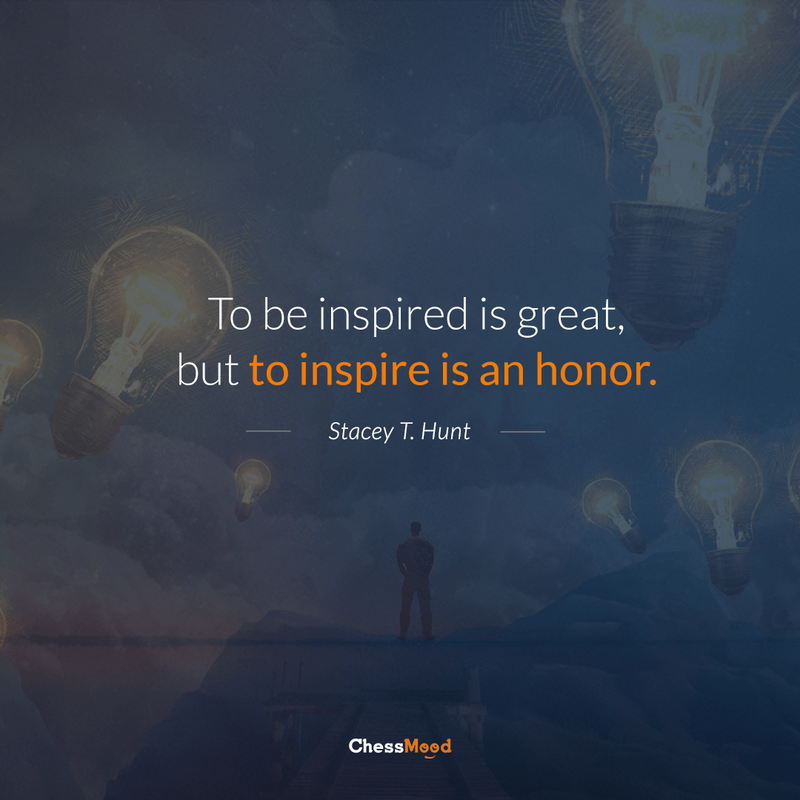 To be inspired is great, but to inspire is an honor.

Stacey T. Hunt

ChessMood